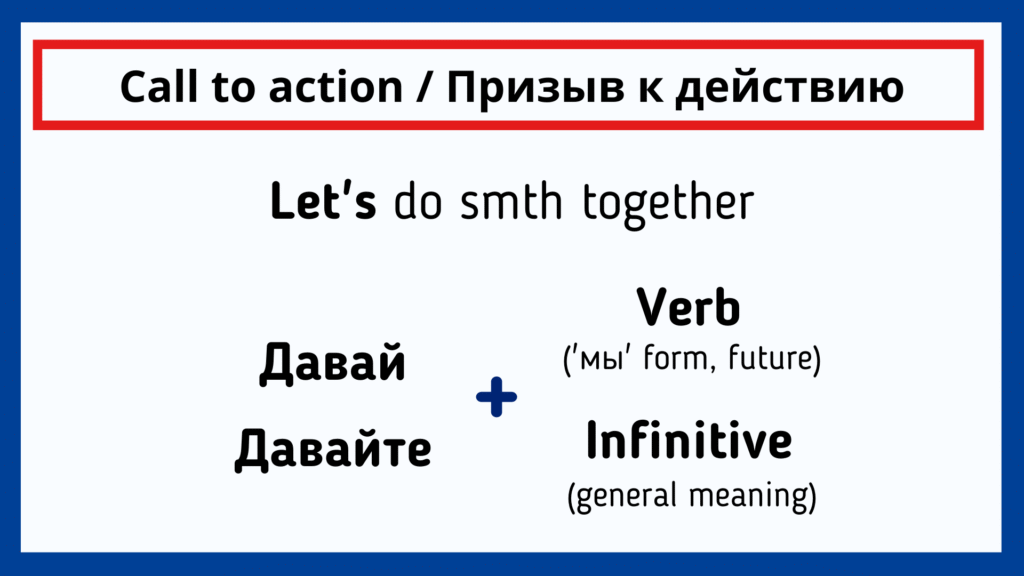 Call to action / Призыв к действию

Let's do smth together

Давай
Давайте

+

Verb
('мы' form, future)

Infinitive
(general meaning)